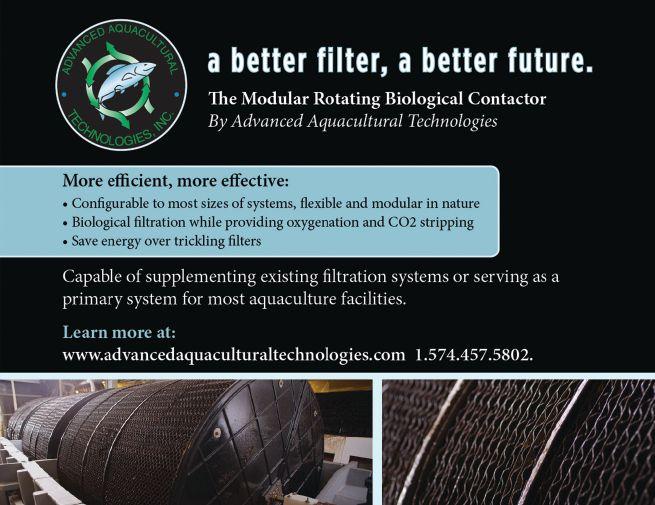 ADVANCED AQUACULTURAL TECHNOLOGIES, INC.

a better filter, a better future.

The Modular Rotating Biological Contactor
By Advanced Aquacultural Technologies

More efficient, more effective:
• Configurable to most sizes of systems, flexible and modular in nature
• Biological filtration while providing oxygenation and CO2 stripping
• Save energy over trickling filters

Capable of supplementing existing filtration systems or serving as a primary system for most aquaculture facilities.

Learn more at:
www.advancedaquaculturaltechnologies.com 1.574.457.5802.